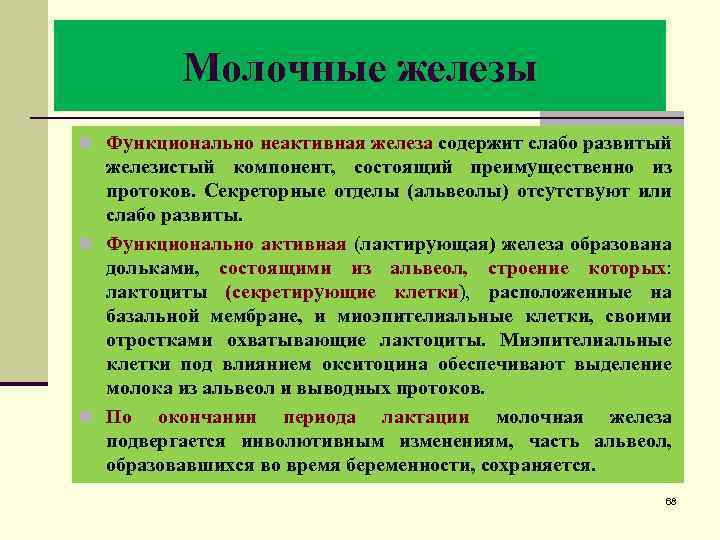 Молочные железы

Функционально неактивная железа содержит слабо развитый железистый компонент, состоящий преимущественно из протоков. Секреторные отделы (альвеолы) отсутствуют или слабо развиты.

Функционально активная (лактирующая) железа образована дольками, состоящими из альвеол, строение которых: лактоциты (секретирующие клетки), расположенные на базальной мембране, и миоэпителиальные клетки, своими отростками охватывающие лактоциты. Миэпителиальные клетки под влиянием окситоцина обеспечивают выделение молока из альвеол и выводных протоков.

По окончании периода лактации молочная железа подвергается инволютивным изменениям, часть альвеол, образовавшихся во время беременности, сохраняется.

68